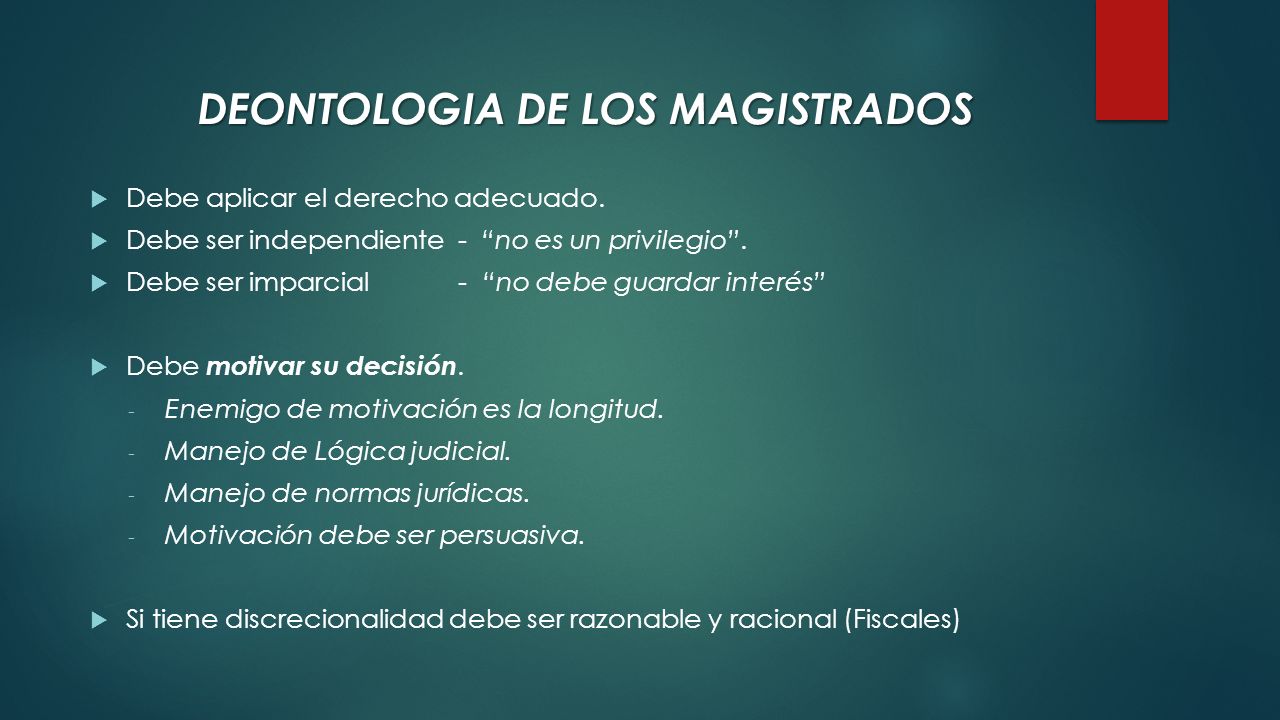 DEONTOLOGIA DE LOS MAGISTRADOS

Debe aplicar el derecho adecuado.

Debe ser independiente - "no es un privilegio".

Debe ser imparcial - "no debe guardar interés"

Debe motivar su decisión.

- Enemigo de motivación es la longitud.
- Manejo de Lógica judicial.
- Manejo de normas jurídicas.
- Motivación debe ser persuasiva.

Si tiene discrecionalidad debe ser razonable y racional (Fiscales)